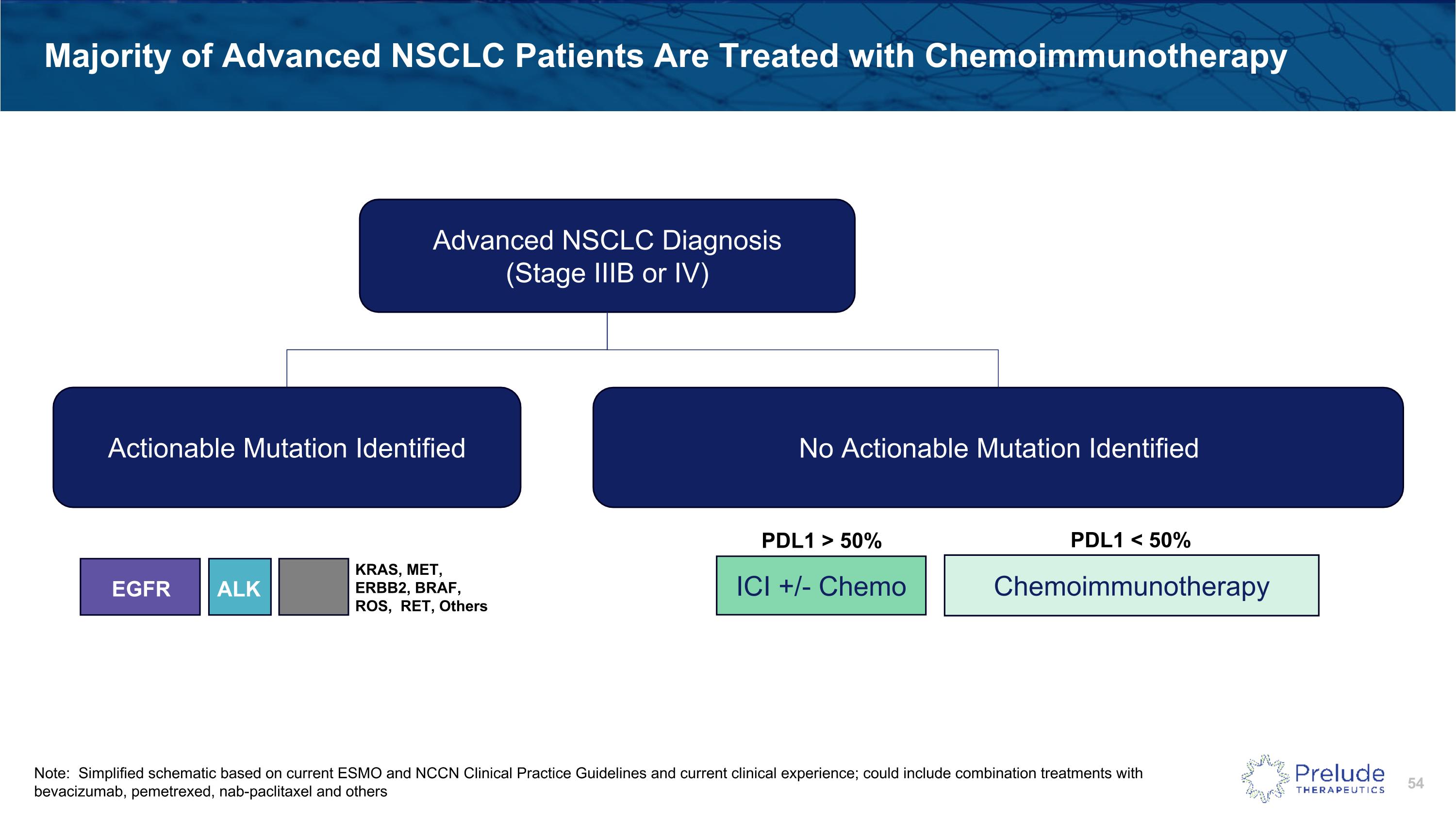 Majority of Advanced NSCLC Patients Are Treated with Chemoimmunotherapy

Advanced NSCLC Diagnosis
(Stage IIIB or IV)

Actionable Mutation Identified

No Actionable Mutation Identified

EGFR

ALK

KRAS, MET, ERBB2, BRAF, ROS, RET, Others

PDL1 > 50%

ICI +/- Chemo

PDL1 < 50%

Chemoimmunotherapy

Note: Simplified schematic based on current ESMO and NCCN Clinical Practice Guidelines and current clinical experience; could include combination treatments with bevacizumab, pemetrexed, nab-paclitaxel and others

Prelude THERAPEUTICS

54